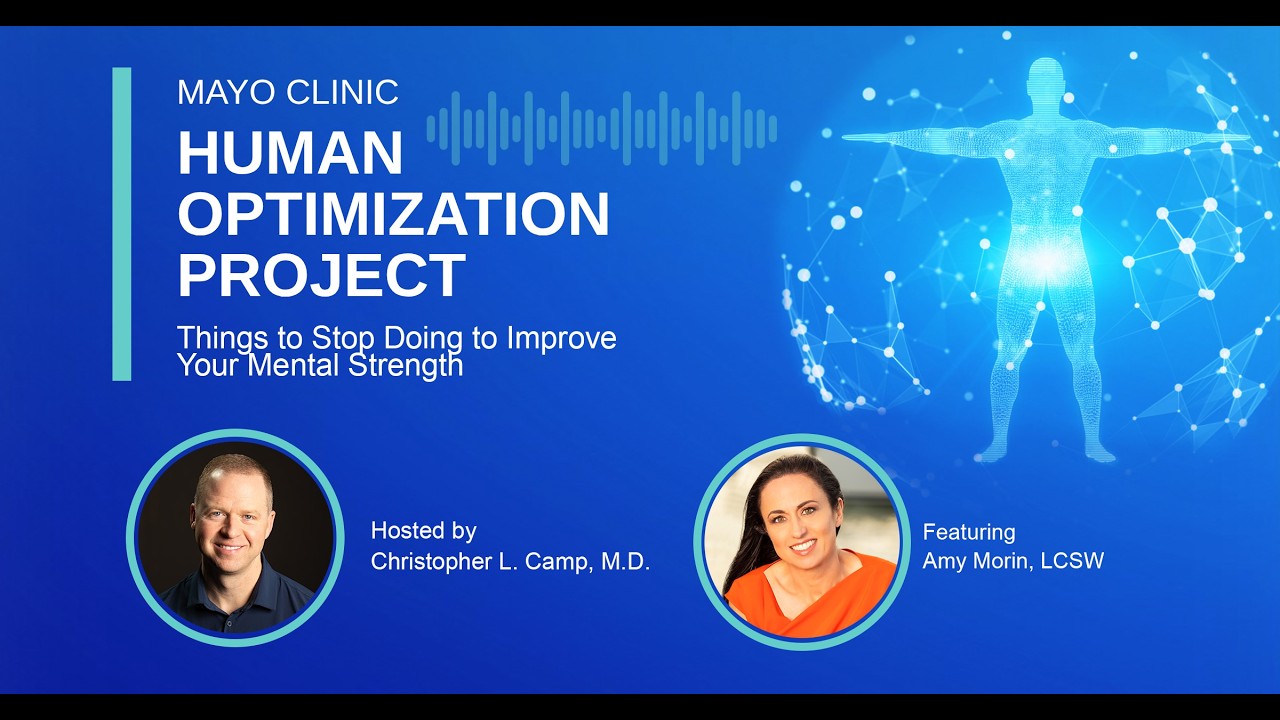 MAYO CLINIC
HUMAN OPTIMIZATION PROJECT

Things to Stop Doing to Improve Your Mental Strength

Hosted by
Christopher L. Camp, M.D.

Featuring
Amy Morin, LCSW